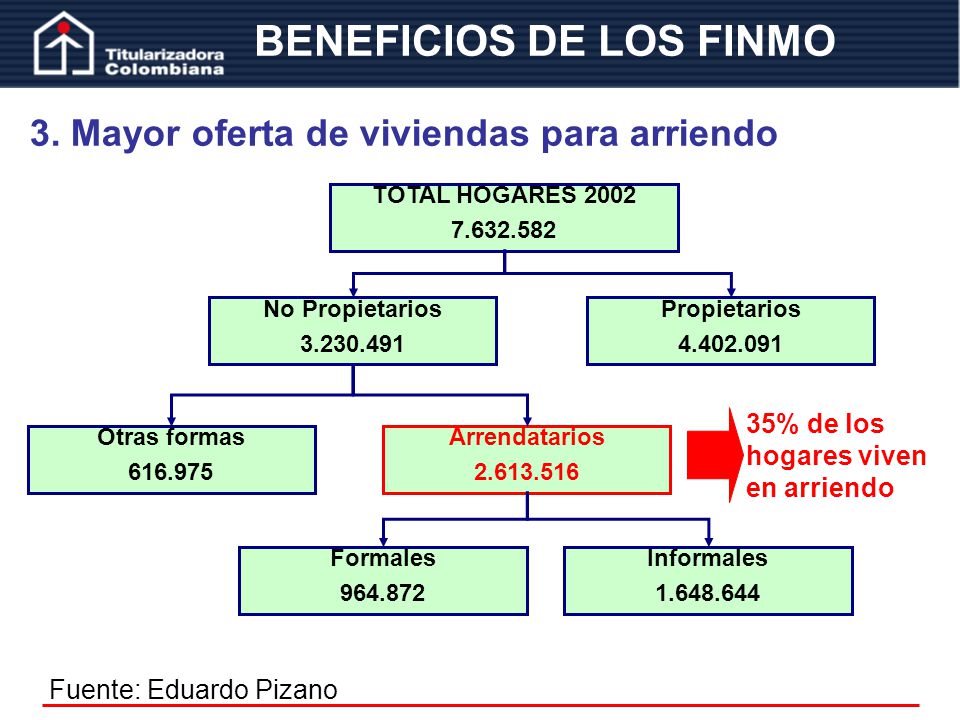 Titularizadora Colombiana

BENEFICIOS DE LOS FINMO

3. Mayor oferta de viviendas para arriendo

TOTAL HOGARES 2002
7.632.582

No Propietarios
3.230.491

Propietarios
4.402.091

Otras formas
616.975

Arrendatarios
2.613.516

35% de los hogares viven en arriendo

Formales
964.872

Informales
1.648.644

Fuente: Eduardo Pizano